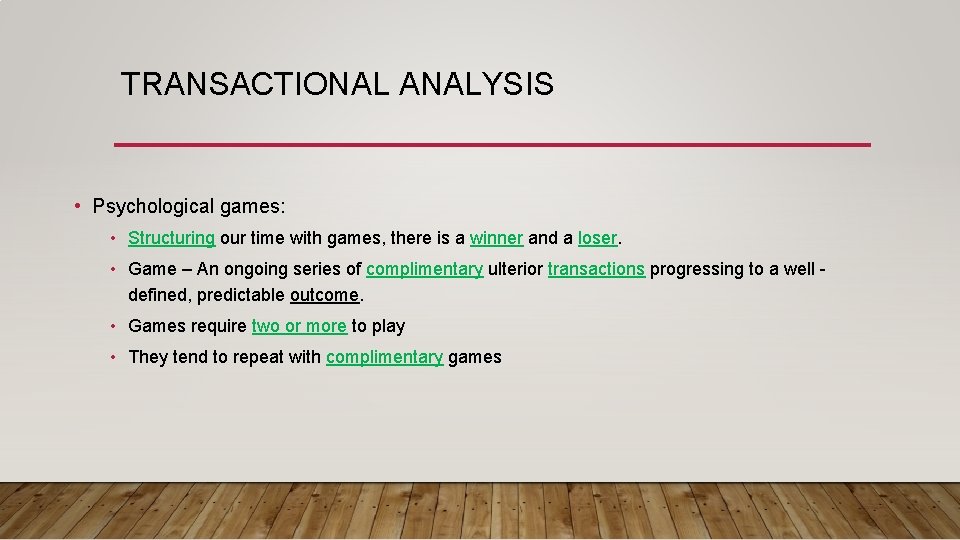 TRANSACTIONAL ANALYSIS

• Psychological games:

• Structuring our time with games, there is a winner and a loser.

• Game – An ongoing series of complimentary ulterior transactions progressing to a well - defined, predictable outcome.

• Games require two or more to play

• They tend to repeat with complimentary games